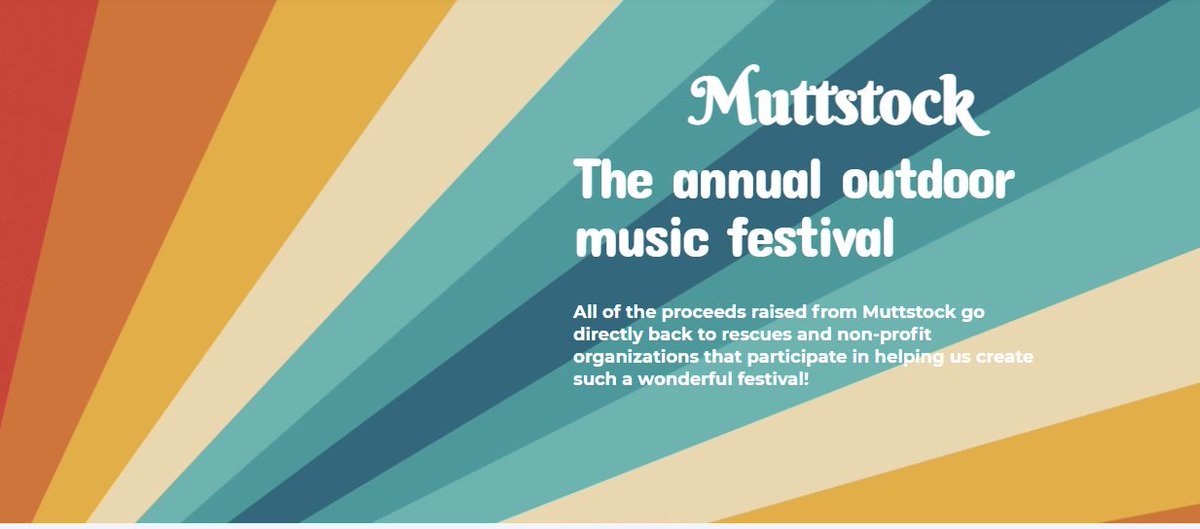 Muttstock

The annual outdoor music festival

All of the proceeds raised from Muttstock go directly back to rescues and non-profit organizations that participate in helping us create such a wonderful festival!